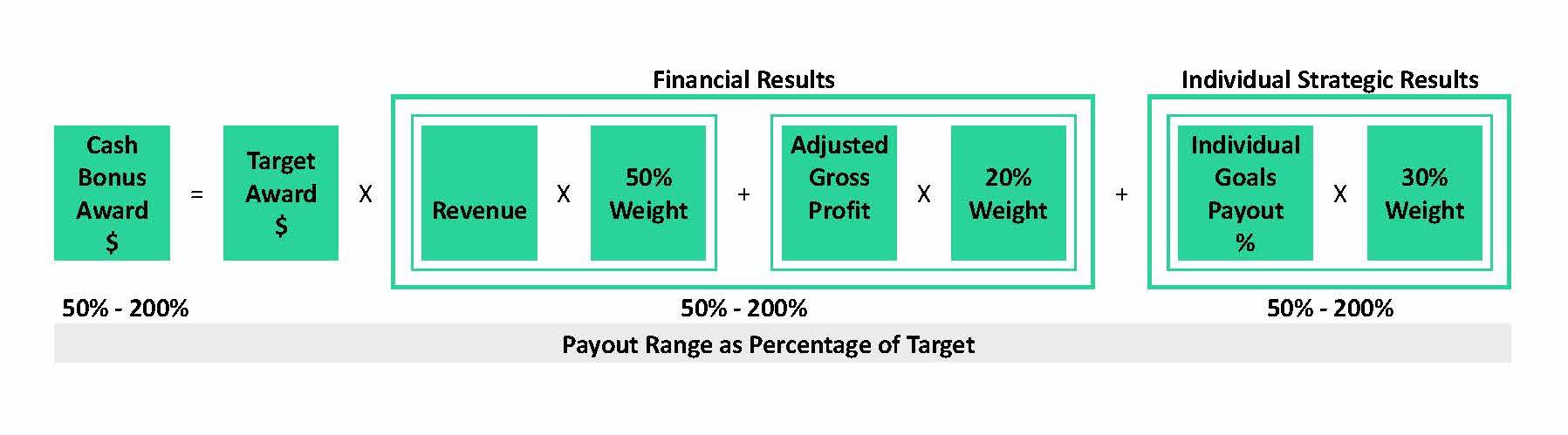 Financial Results

Individual Strategic Results

Cash Bonus Award $

=

Target Award $

X

Revenue

X

50% Weight

+

Adjusted Gross Profit

X

20% Weight

+

Individual Goals Payout %

X

30% Weight

50% - 200%

50% - 200%

50% - 200%

Payout Range as Percentage of Target